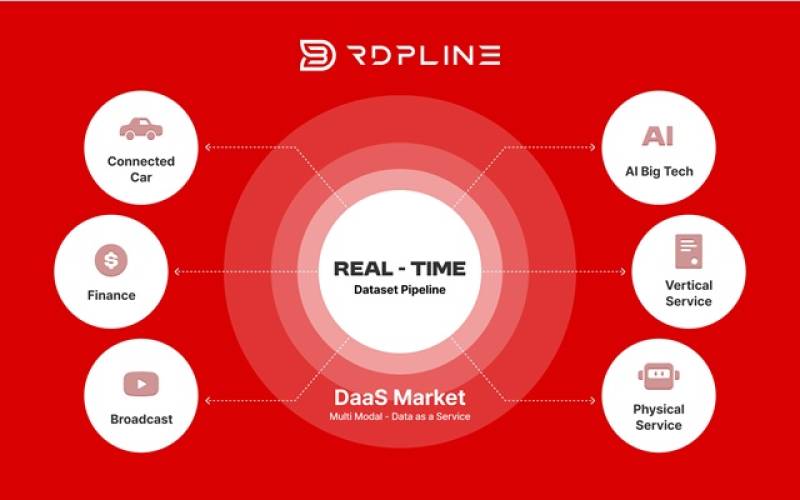 RDPLINE

Connected Car

Finance

Broadcast

REAL - TIME
Dataset Pipeline

DaaS Market
Multi Modal - Data as a Service

AI
AI Big Tech

Vertical Service

Physical Service